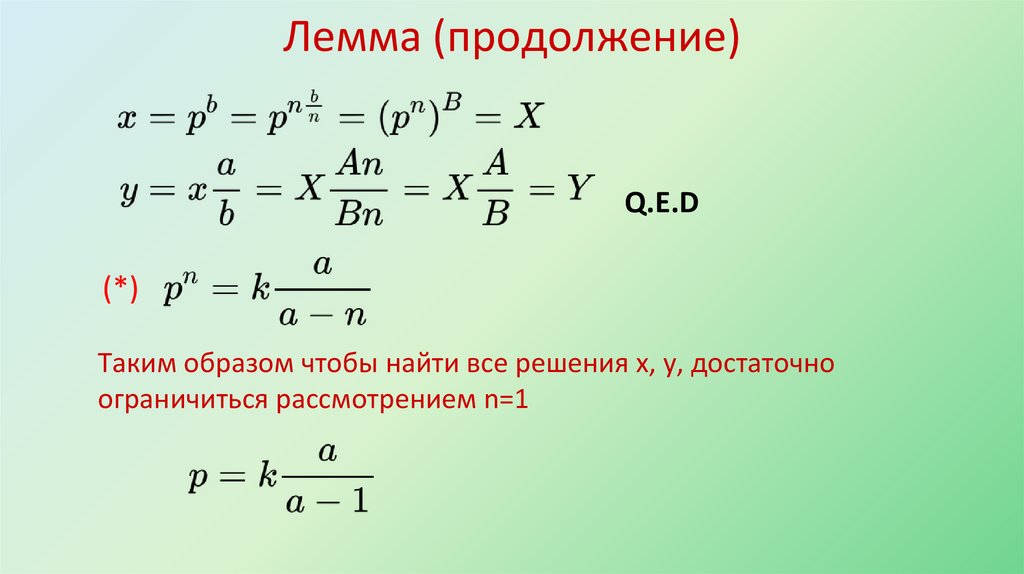 Лемма (продолжение)

$x = p^b = p^{n\frac{b}{n}} = (p^n)^B = X$

$y = x\frac{a}{b} = X\frac{An}{Bn} = X\frac{A}{B} = Y$ Q.E.D

(*) $p^n = k\frac{a}{a-n}$

Таким образом чтобы найти все решения x, y, достаточно ограничиться рассмотрением n=1

$p = k\frac{a}{a-1}$